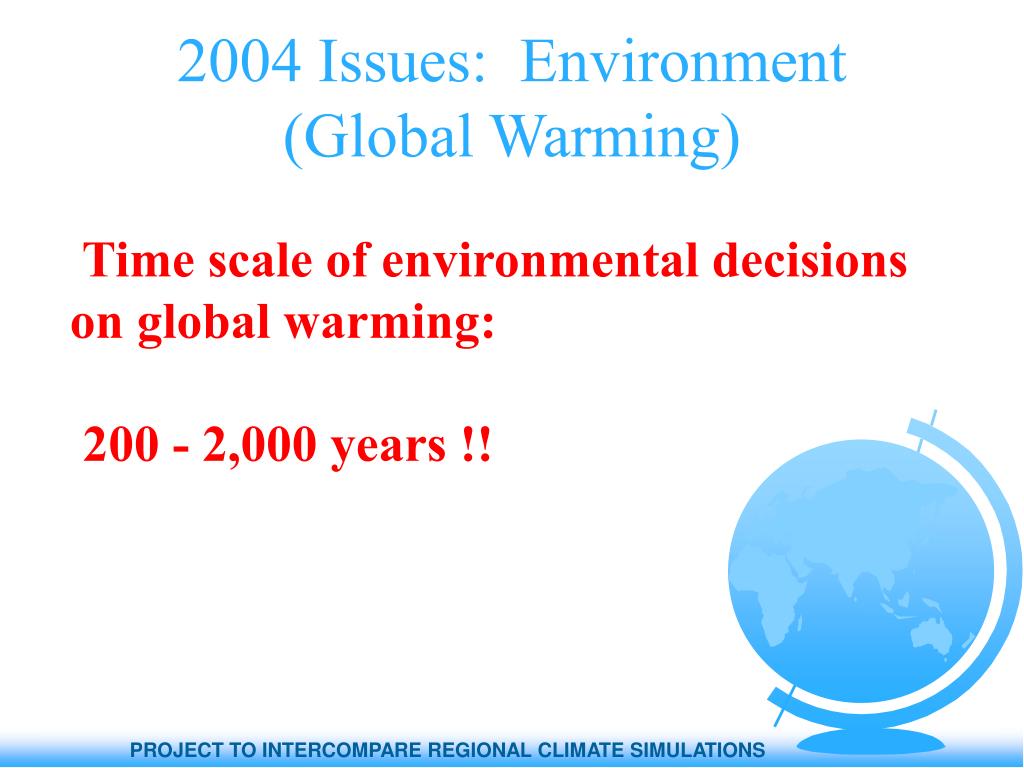 2004 Issues: Environment (Global Warming)

Time scale of environmental decisions on global warming:

200 - 2,000 years !!

PROJECT TO INTERCOMPARE REGIONAL CLIMATE SIMULATIONS